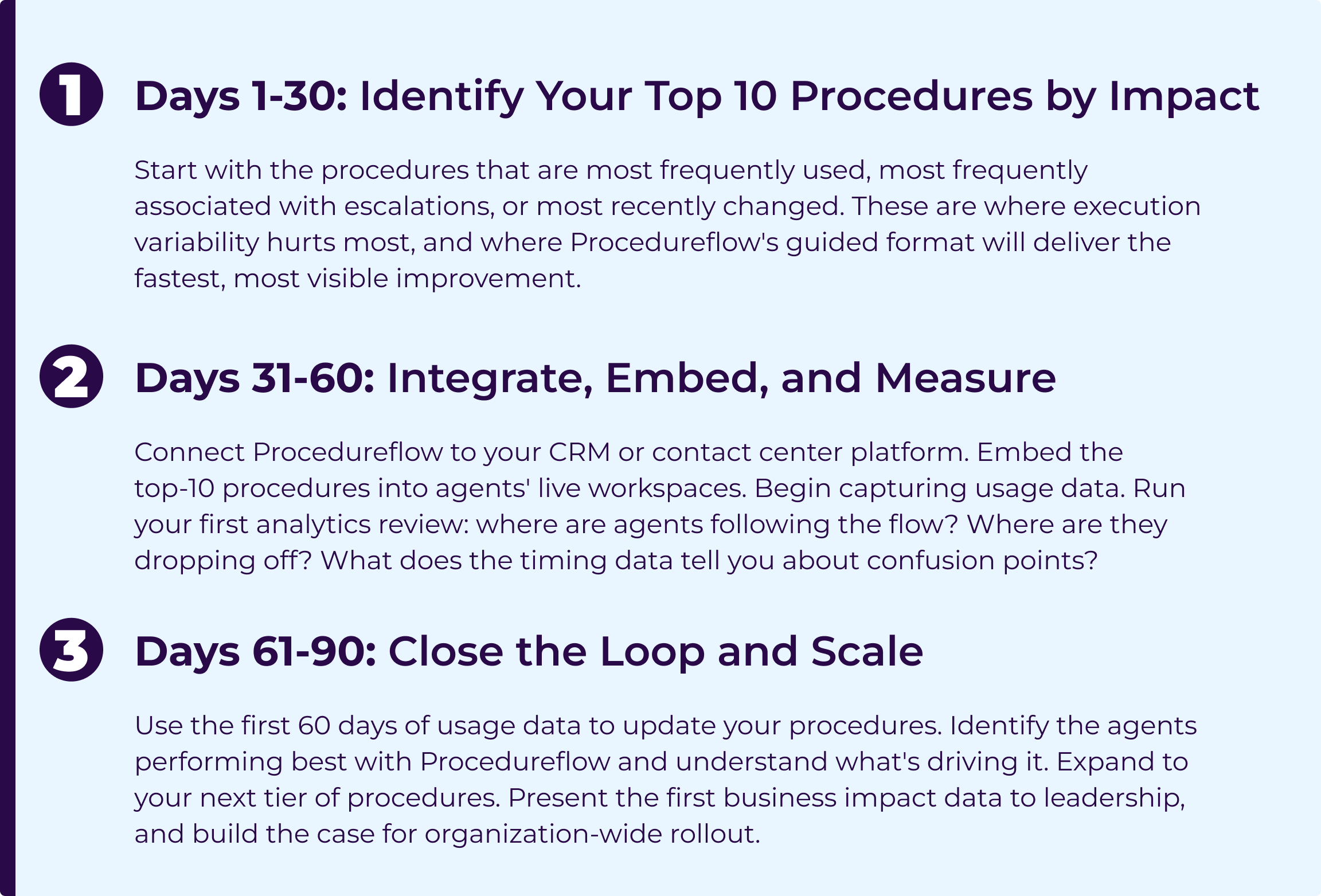 1 Days 1-30: Identify Your Top 10 Procedures by Impact

Start with the procedures that are most frequently used, most frequently associated with escalations, or most recently changed. These are where execution variability hurts most, and where Procedureflow's guided format will deliver the fastest, most visible improvement.

2 Days 31-60: Integrate, Embed, and Measure

Connect Procedureflow to your CRM or contact center platform. Embed the top-10 procedures into agents' live workspaces. Begin capturing usage data. Run your first analytics review: where are agents following the flow? Where are they dropping off? What does the timing data tell you about confusion points?

3 Days 61-90: Close the Loop and Scale

Use the first 60 days of usage data to update your procedures. Identify the agents performing best with Procedureflow and understand what's driving it. Expand to your next tier of procedures. Present the first business impact data to leadership, and build the case for organization-wide rollout.